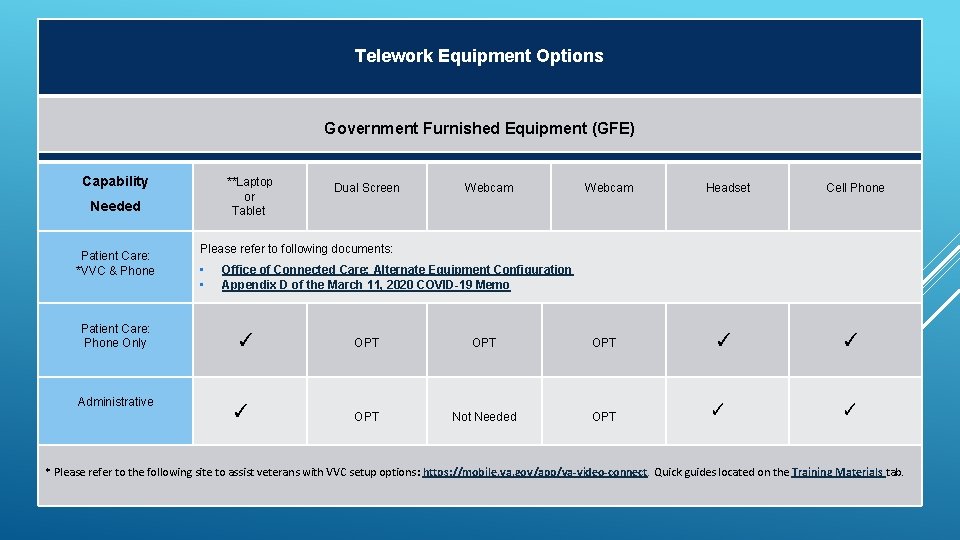 Telework Equipment Options

Government Furnished Equipment (GFE)

| Capability Needed | **Laptop or Tablet | Dual Screen | Webcam | Webcam | Headset | Cell Phone |
|---|---|---|---|---|---|---|
| Patient Care: *VVC & Phone | Please refer to following documents: • Office of Connected Care: Alternate Equipment Configuration • Appendix D of the March 11, 2020 COVID-19 Memo | | | | | |
| Patient Care: Phone Only | ✓ | OPT | OPT | OPT | ✓ | ✓ |
| Administrative | ✓ | OPT | Not Needed | OPT | ✓ | ✓ |

* Please refer to the following site to assist veterans with VVC setup options: https://mobile.va.gov/app/va-video-connect. Quick guides located on the Training Materials tab.